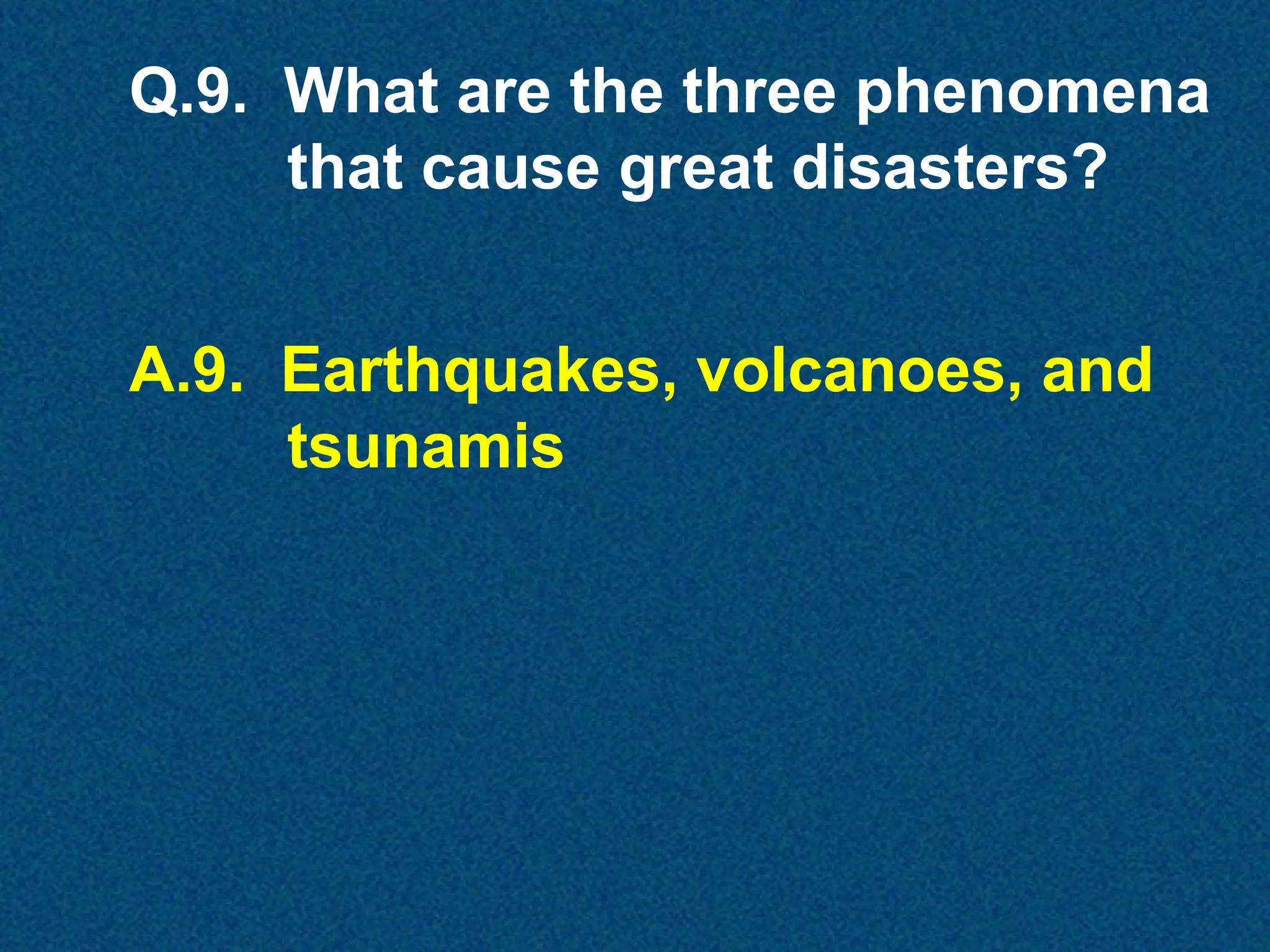 Q.9. What are the three phenomena that cause great disasters?

A.9. Earthquakes, volcanoes, and tsunamis